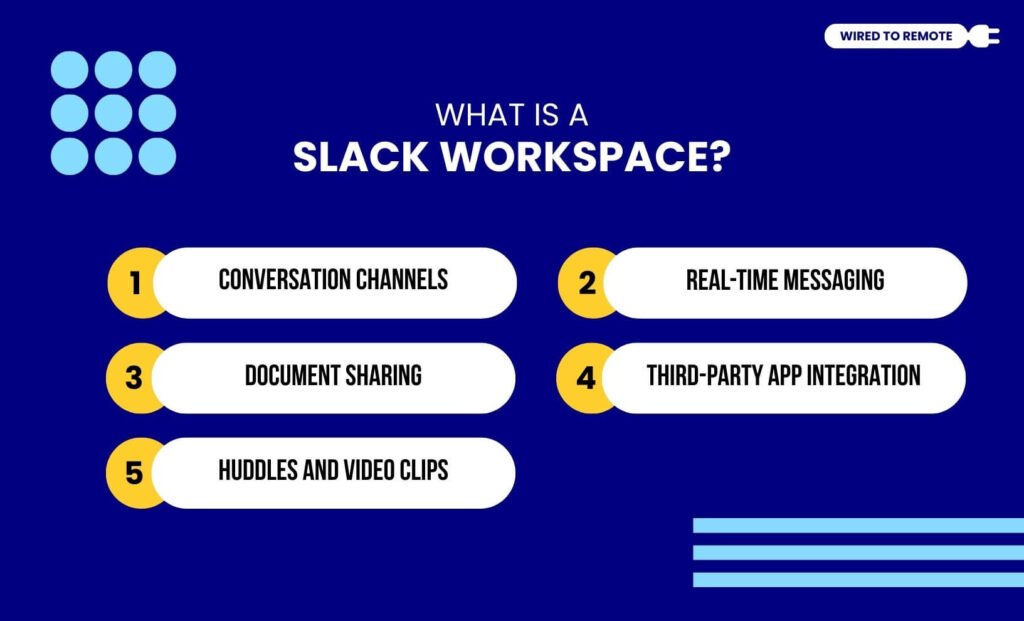 WIRED TO REMOTE

WHAT IS A
SLACK WORKSPACE?

1 CONVERSATION CHANNELS

2 REAL-TIME MESSAGING

3 DOCUMENT SHARING

4 THIRD-PARTY APP INTEGRATION

5 HUDDLES AND VIDEO CLIPS